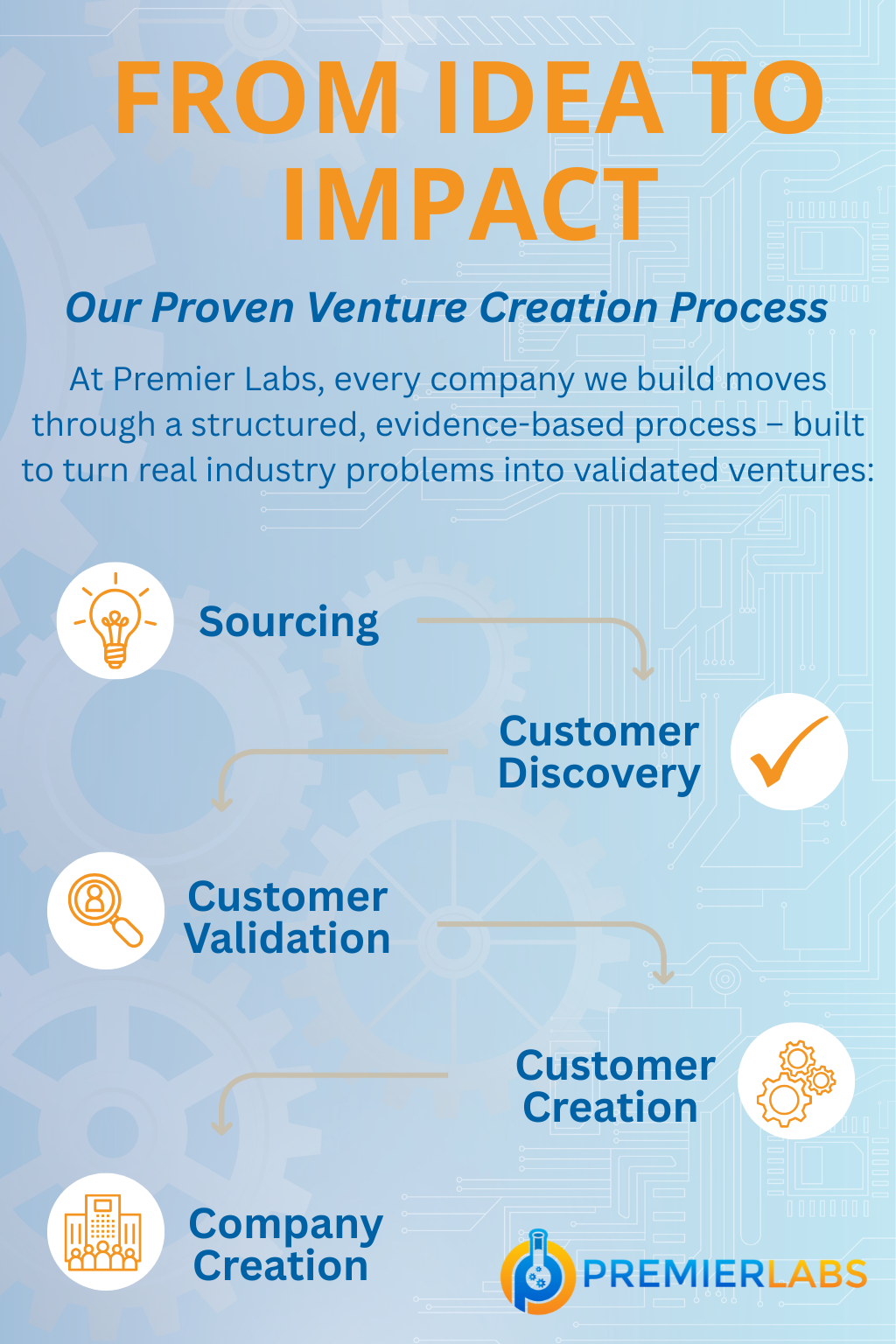 FROM IDEA TO IMPACT

Our Proven Venture Creation Process

At Premier Labs, every company we build moves through a structured, evidence-based process – built to turn real industry problems into validated ventures:

Sourcing

Customer Discovery

Customer Validation

Customer Creation

Company Creation

PREMIERLABS